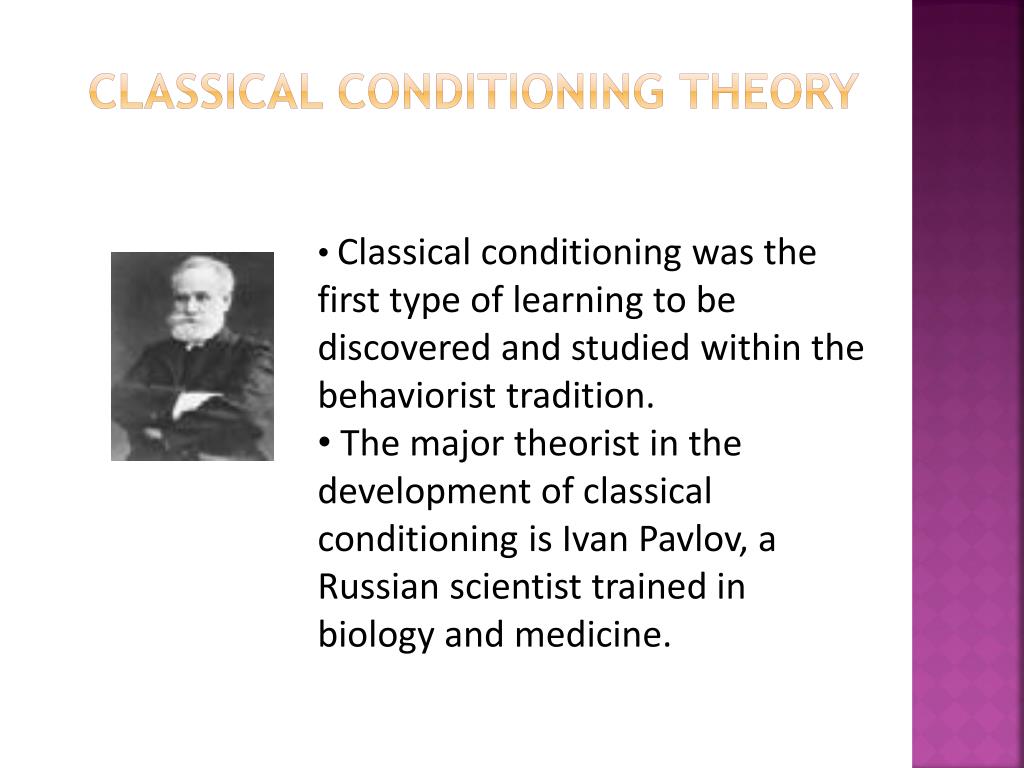 CLASSICAL CONDITIONING THEORY

• Classical conditioning was the first type of learning to be discovered and studied within the behaviorist tradition.
• The major theorist in the development of classical conditioning is Ivan Pavlov, a Russian scientist trained in biology and medicine.